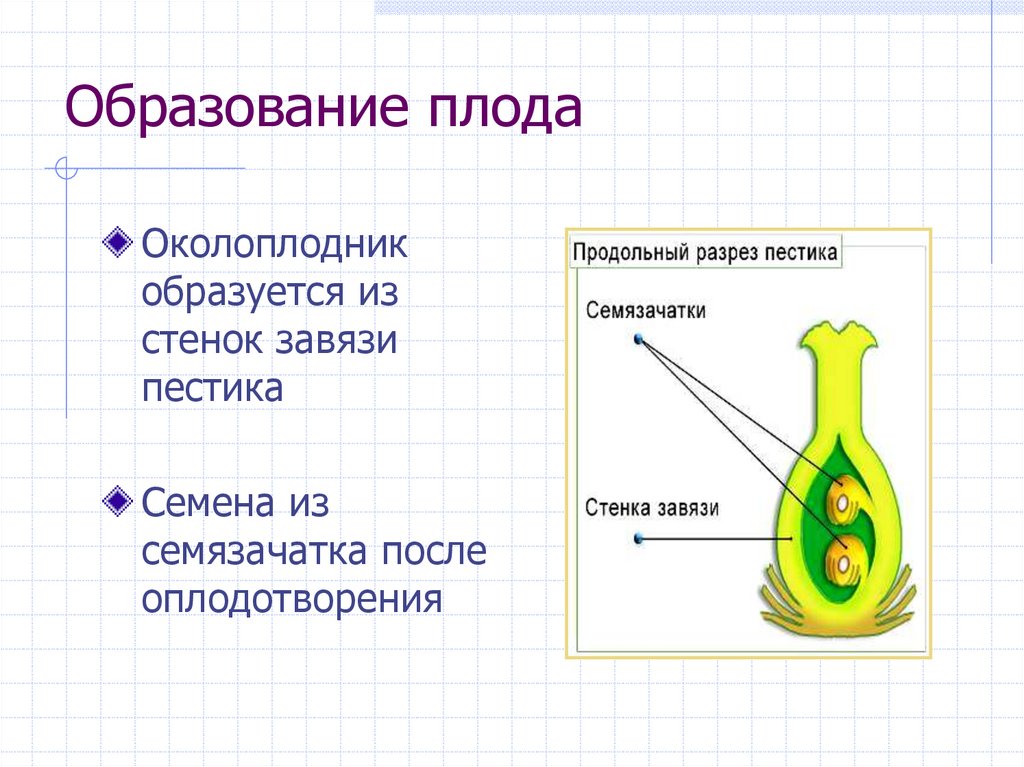 Образование плода

Околоплодник образуется из стенок завязи пестика

Семена из семязачатка после оплодотворения

Продольный разрез пестика

Семязачатки

Стенка завязи